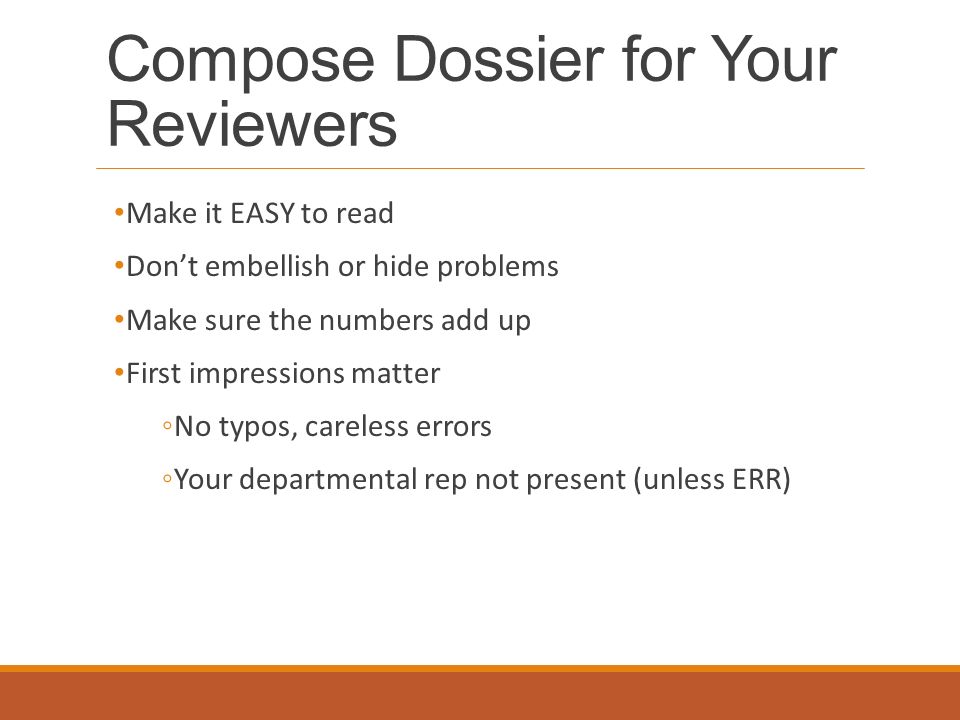 Compose Dossier for Your Reviewers

•Make it EASY to read
•Don’t embellish or hide problems
•Make sure the numbers add up
•First impressions matter
◦No typos, careless errors
◦Your departmental rep not present (unless ERR)